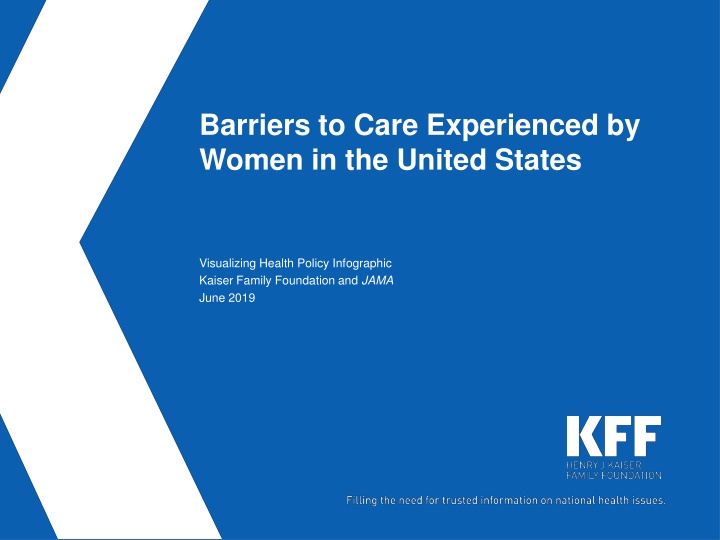 Barriers to Care Experienced by Women in the United States

Visualizing Health Policy Infographic
Kaiser Family Foundation and JAMA
June 2019

KFF
HENRY J KAISER
FAMILY FOUNDATION

Filling the need for trusted information on national health issues.